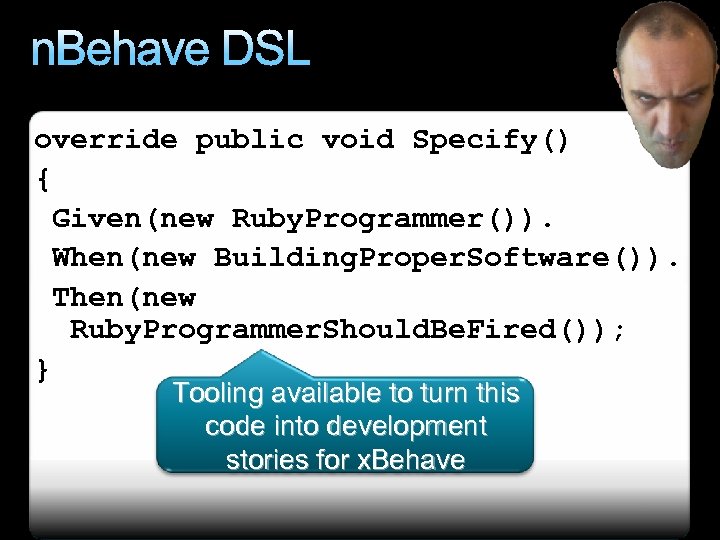 nBehave DSL

override public void Specify()
{
Given(new RubyProgrammer()).
When(new BuildingProperSoftware()).
Then(new
RubyProgrammerShouldBeFired());
}

Tooling available to turn this code into development stories for xBehave